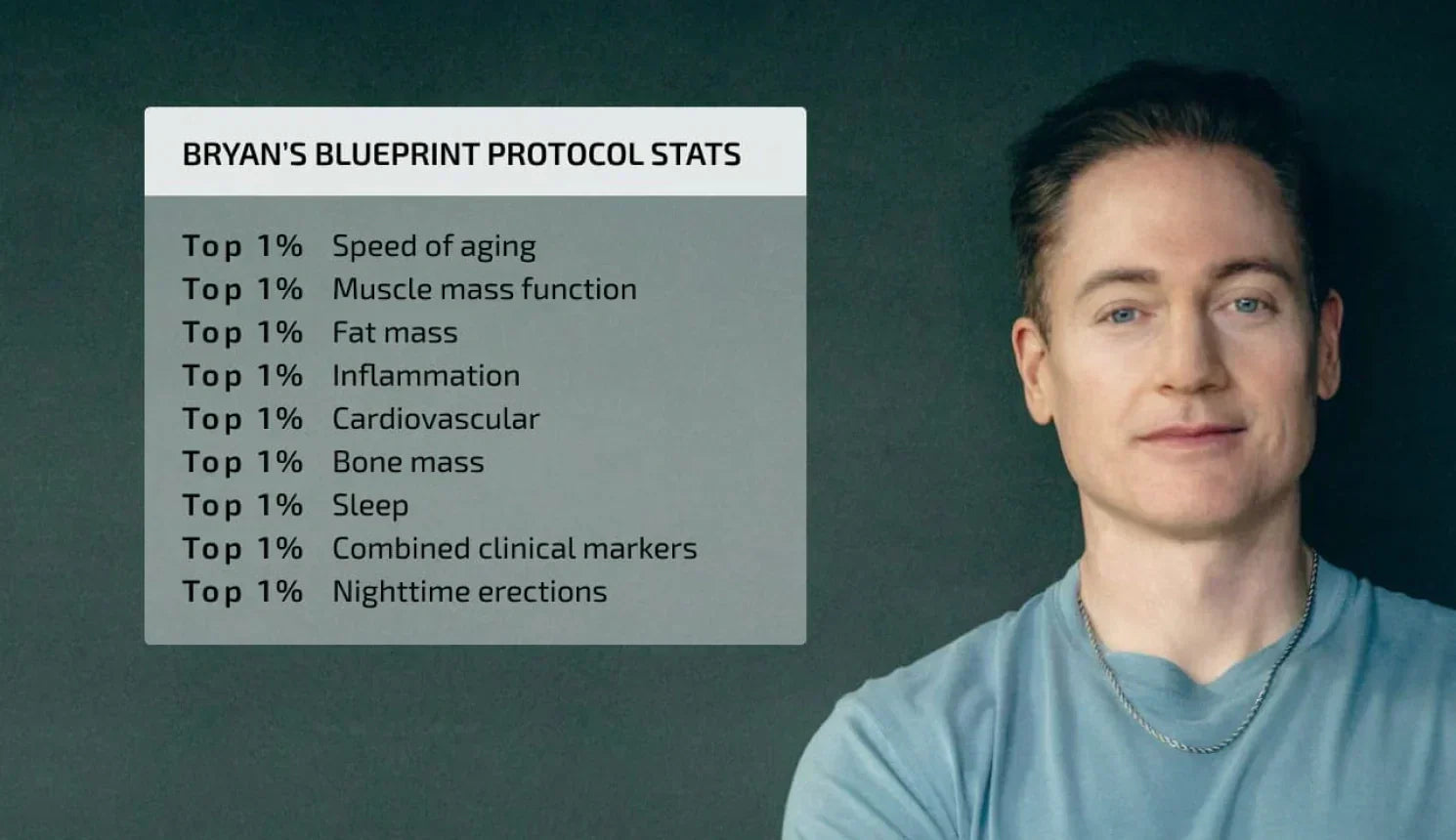 BRYAN'S BLUEPRINT PROTOCOL STATS

Top 1% Speed of aging
Top 1% Muscle mass function
Top 1% Fat mass
Top 1% Inflammation
Top 1% Cardiovascular
Top 1% Bone mass
Top 1% Sleep
Top 1% Combined clinical markers
Top 1% Nighttime erections